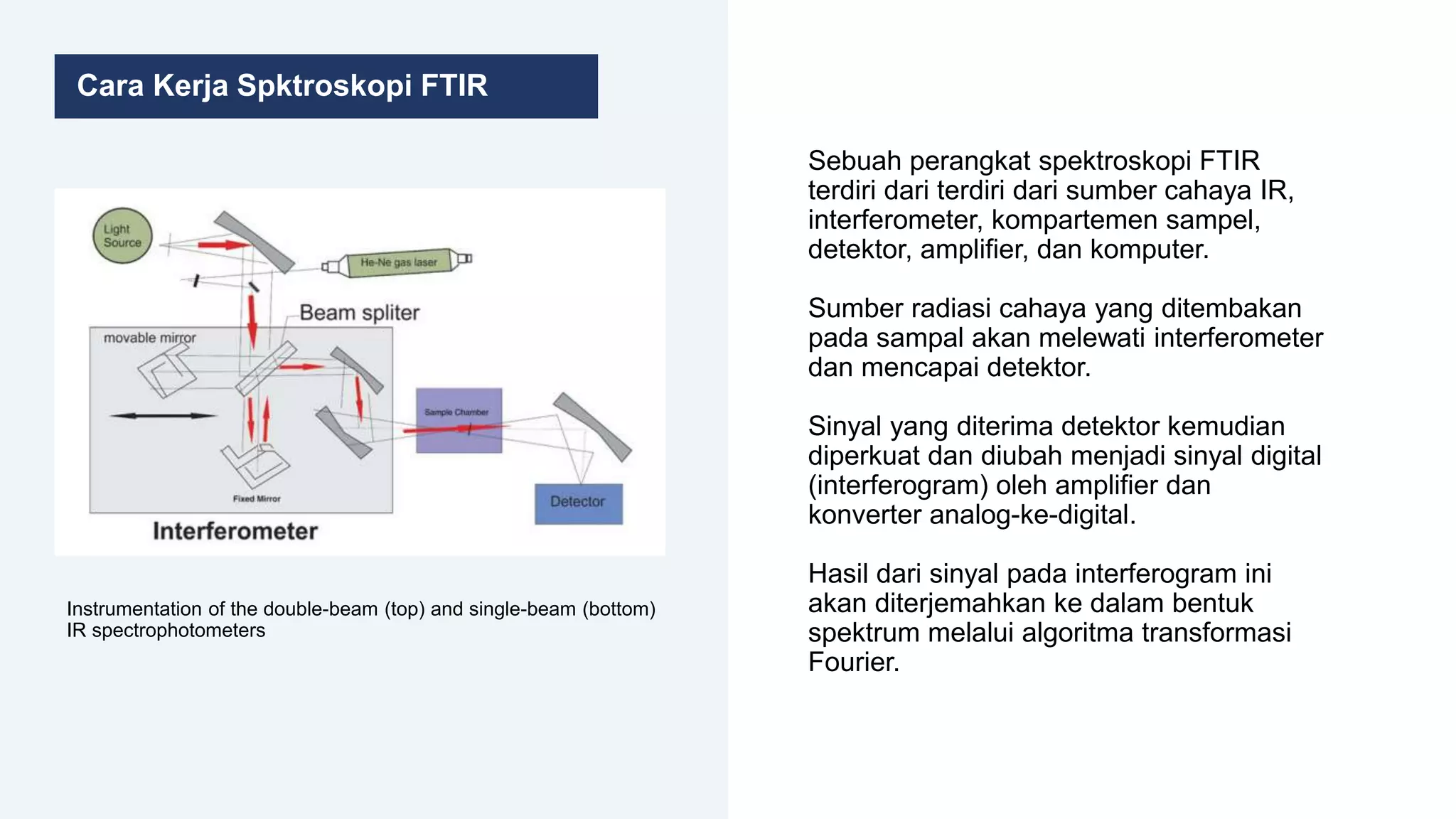 Cara Kerja Spktroskopi FTIR

Light Source

He-Ne gas laser

Beam spliter

movable mirror

Sample Chamber

Fixed Mirror

Detector

Interferometer

Instrumentation of the double-beam (top) and single-beam (bottom) IR spectrophotometers

Sebuah perangkat spektroskopi FTIR terdiri dari terdiri dari sumber cahaya IR, interferometer, kompartemen sampel, detektor, amplifier, dan komputer.

Sumber radiasi cahaya yang ditembakan pada sampal akan melewati interferometer dan mencapai detektor.

Sinyal yang diterima detektor kemudian diperkuat dan diubah menjadi sinyal digital (interferogram) oleh amplifier dan konverter analog-ke-digital.

Hasil dari sinyal pada interferogram ini akan diterjemahkan ke dalam bentuk spektrum melalui algoritma transformasi Fourier.